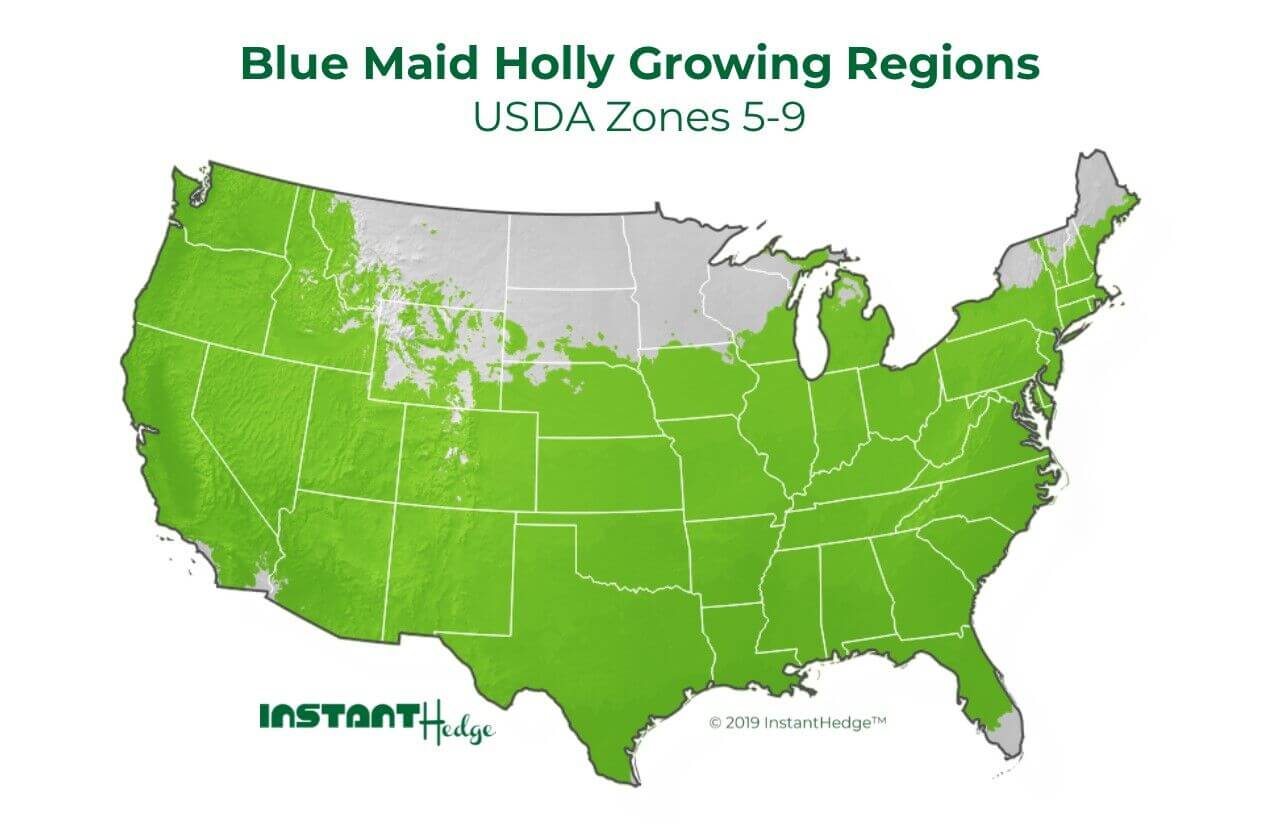 Blue Maid Holly Growing Regions
USDA Zones 5-9

INSTANTHedge

© 2019 InstantHedge™